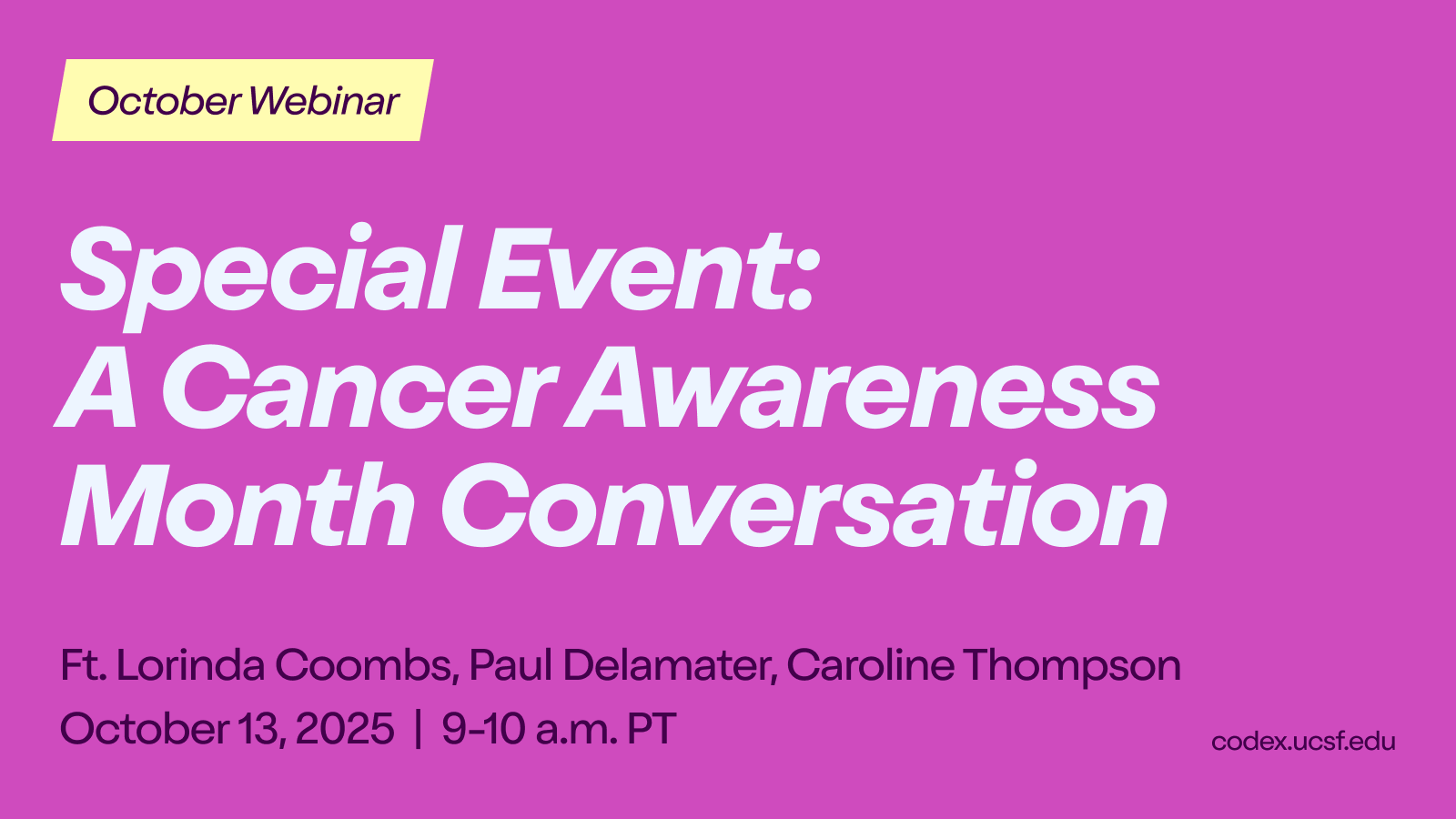 October Webinar

Special Event: A Cancer Awareness Month Conversation

Ft. Lorinda Coombs, Paul Delamater, Caroline Thompson

October 13, 2025 | 9-10 a.m. PT

codex.ucsf.edu